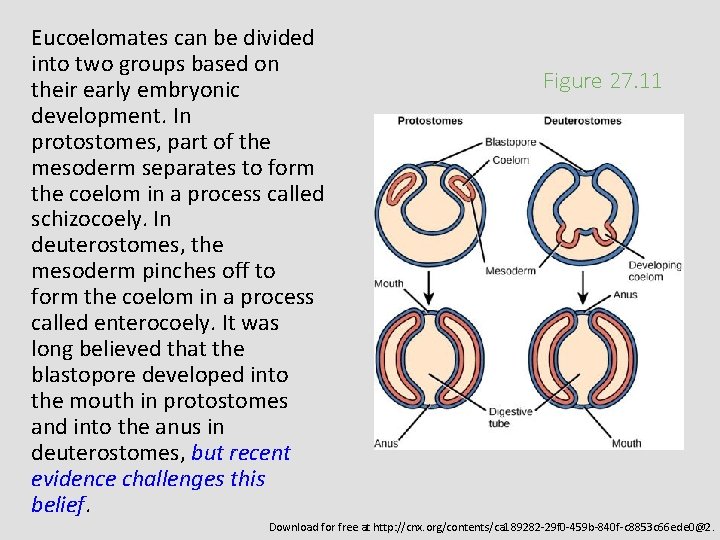 Eucoelomates can be divided into two groups based on their early embryonic development. In protostomes, part of the mesoderm separates to form the coelom in a process called schizocoely. In deuterostomes, the mesoderm pinches off to form the coelom in a process called enterocoely. It was long believed that the blastopore developed into the mouth in protostomes and into the anus in deuterostomes, but recent evidence challenges this belief.

Figure 27.11

Protostomes
Deuterostomes
Blastopore
Coelom
Mesoderm
Developing coelom
Mouth
Anus
Digestive tube
Anus
Mouth

Download for free at http://cnx.org/contents/ca189282-29f0-459b-840f-c8853c66ede0@2.